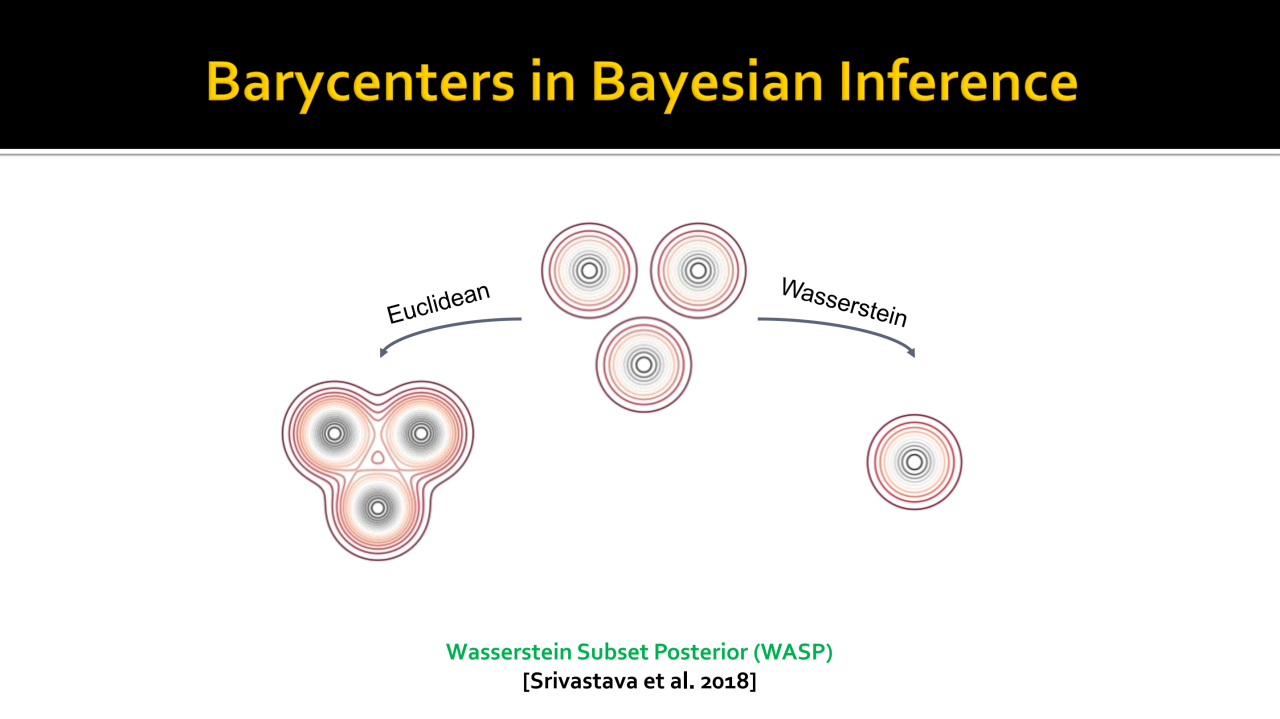 Barycenters in Bayesian Inference

Euclidean

Wasserstein

Wasserstein Subset Posterior (WASP)
[Srivastava et al. 2018]